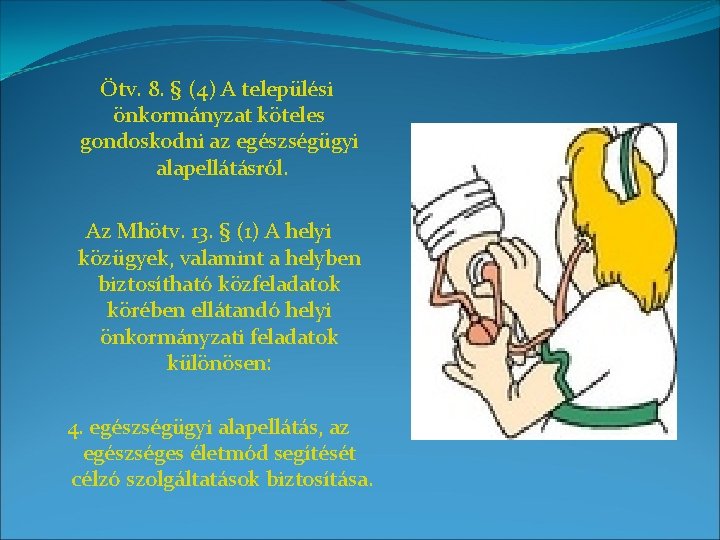 Ötv. 8. § (4) A települési önkormányzat köteles gondoskodni az egészségügyi alapellátásról.

Az Mhötv. 13. § (1) A helyi közügyek, valamint a helyben biztosítható közfeladatok körében ellátandó helyi önkormányzati feladatok különösen:

4. egészségügyi alapellátás, az egészséges életmód segítését célzó szolgáltatások biztosítása.